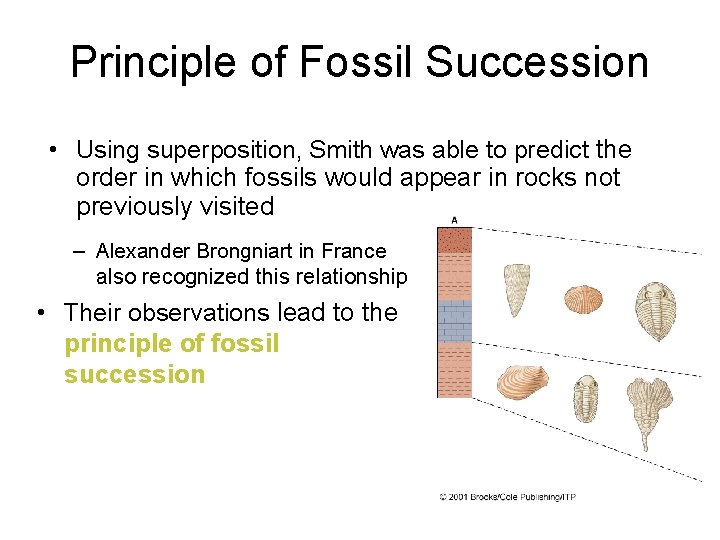 Principle of Fossil Succession

• Using superposition, Smith was able to predict the order in which fossils would appear in rocks not previously visited

– Alexander Brongniart in France also recognized this relationship

• Their observations lead to the principle of fossil succession

A

© 2001 Brooks/Cole Publishing/ITP